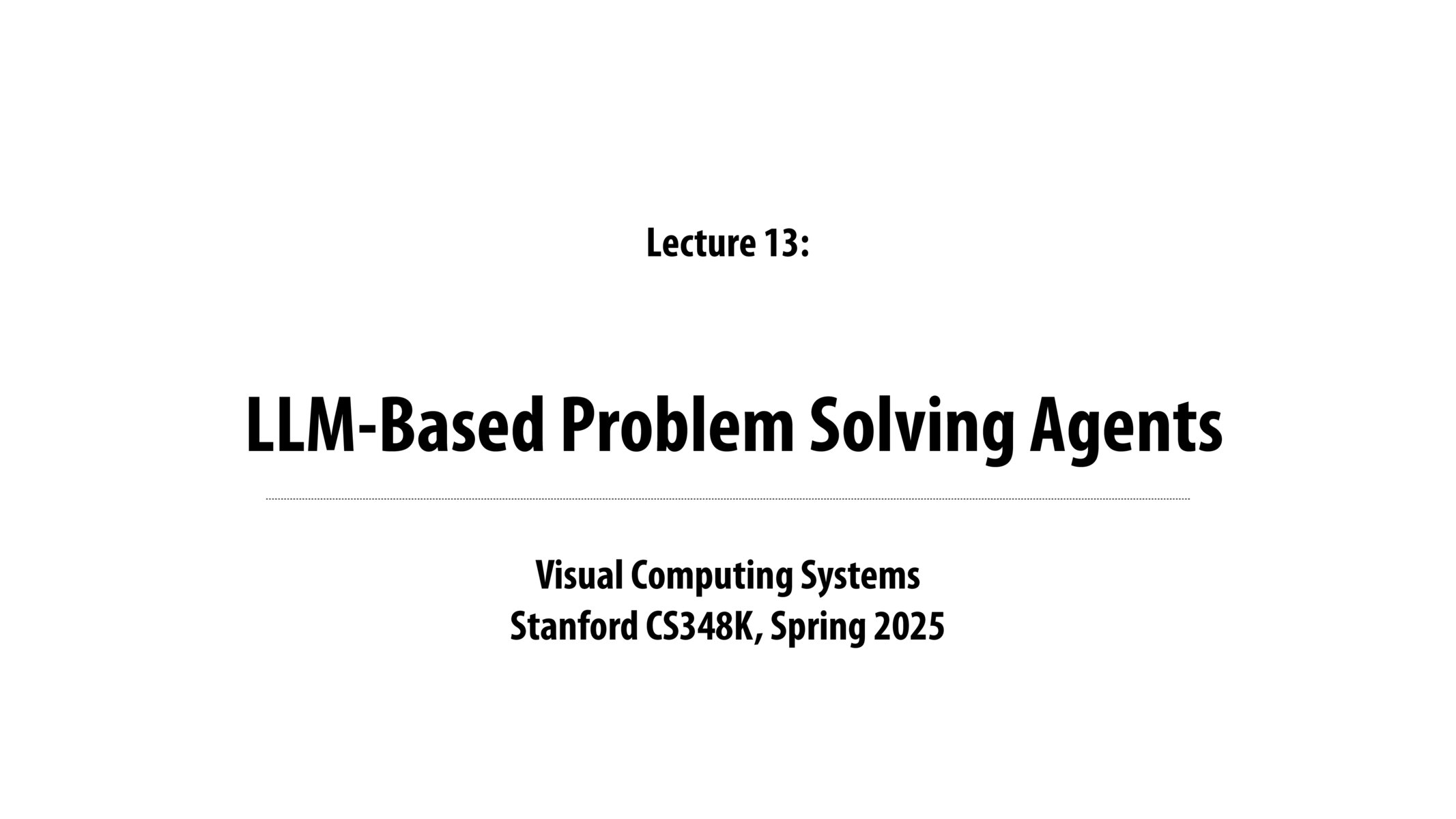 Lecture 13:

LLM-Based Problem Solving Agents

Visual Computing Systems
Stanford CS348K, Spring 2025